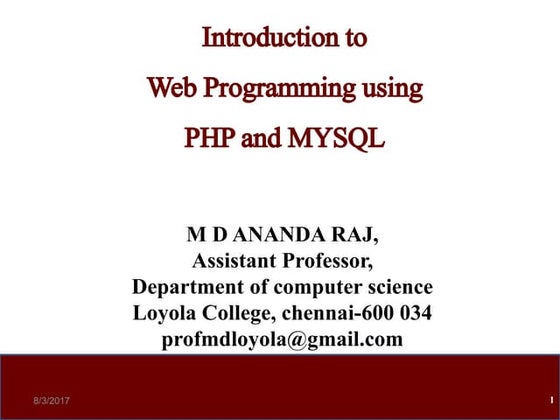 Introduction to
Web Programming using
PHP and MYSQL

M D ANANDA RAJ,
Assistant Professor,
Department of computer science
Loyola College, chennai-600 034
profmdloyola@gmail.com

8/3/2017

1